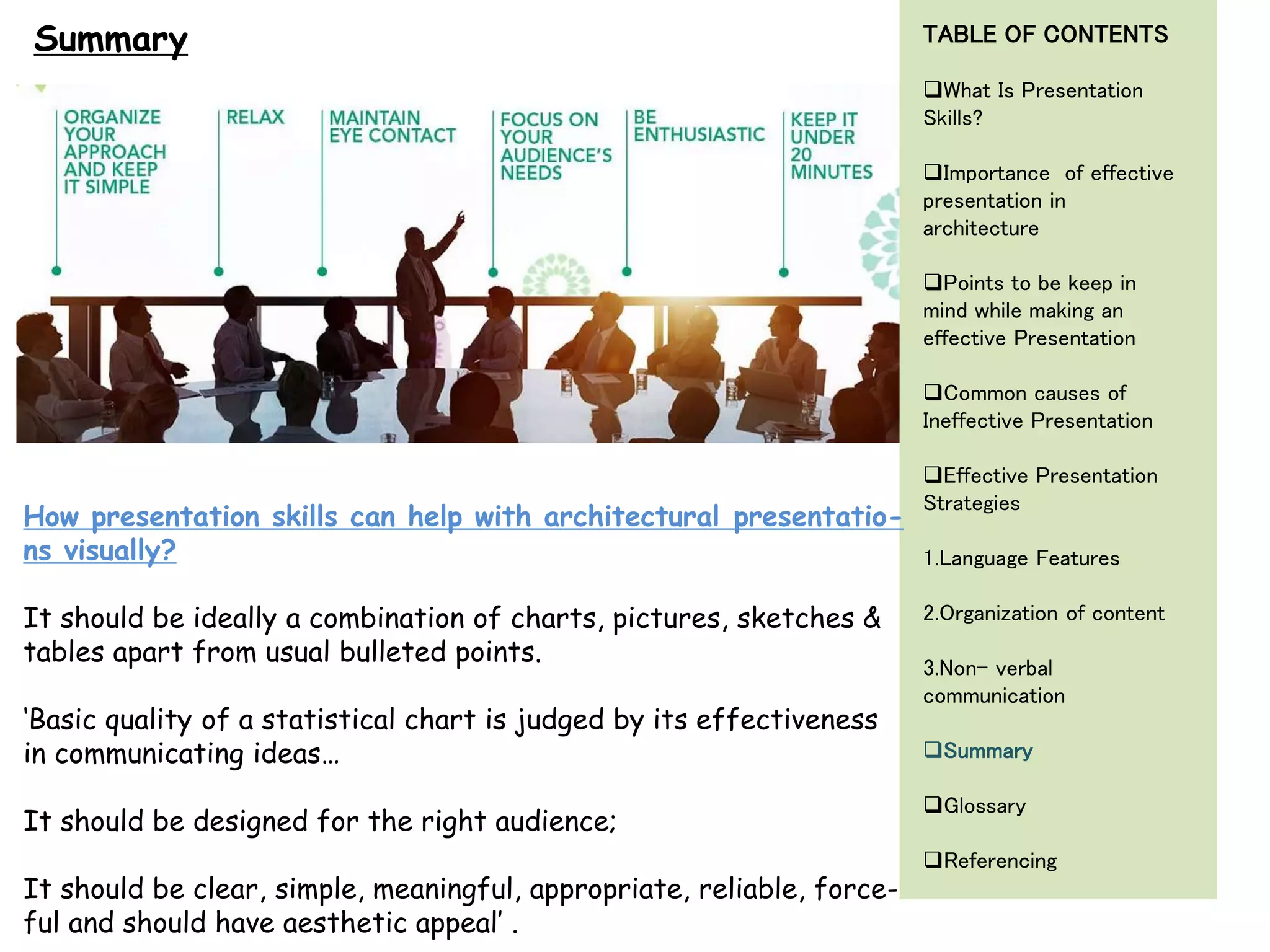 Summary

ORGANIZE YOUR APPROACH AND KEEP IT SIMPLE

RELAX

MAINTAIN EYE CONTACT

FOCUS ON YOUR AUDIENCE'S NEEDS

BE ENTHUSIASTIC

KEEP IT UNDER 20 MINUTES

How presentation skills can help with architectural presentations visually?

It should be ideally a combination of charts, pictures, sketches & tables apart from usual bulleted points.

'Basic quality of a statistical chart is judged by its effectiveness in communicating ideas...

It should be designed for the right audience;

It should be clear, simple, meaningful, appropriate, reliable, forceful and should have aesthetic appeal' .

TABLE OF CONTENTS

❑What Is Presentation Skills?

❑Importance of effective presentation in architecture

❑Points to be keep in mind while making an effective Presentation

❑Common causes of Ineffective Presentation

❑Effective Presentation Strategies

1.Language Features

2.Organization of content

3.Non- verbal communication

❑Summary

❑Glossary

❑Referencing